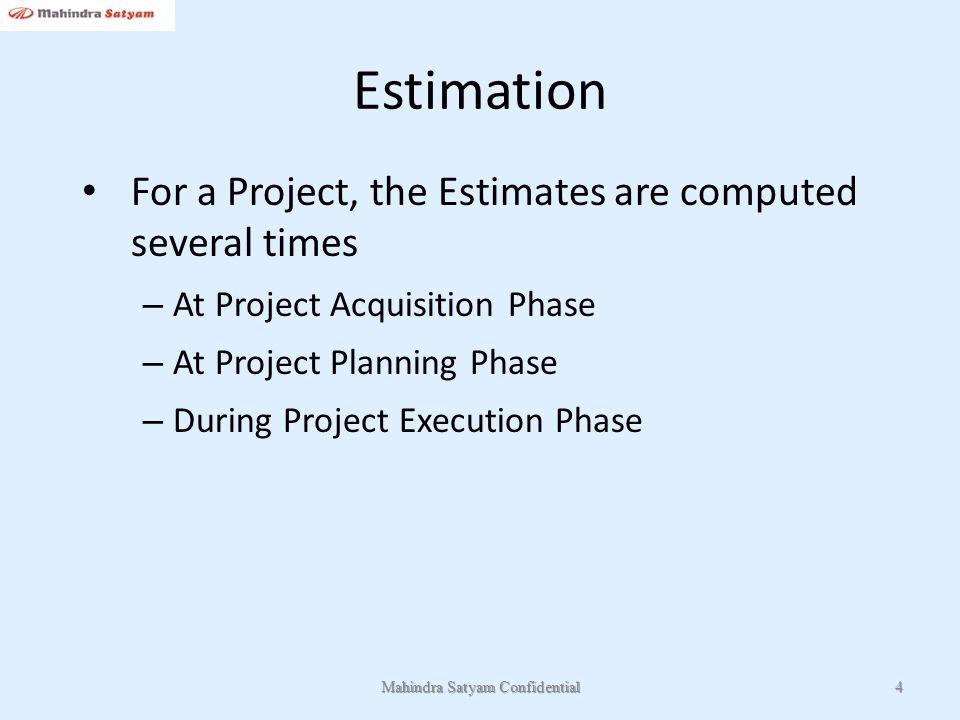 Mahindra Satyam

Estimation

• For a Project, the Estimates are computed several times

– At Project Acquisition Phase

– At Project Planning Phase

– During Project Execution Phase

Mahindra Satyam Confidential

4